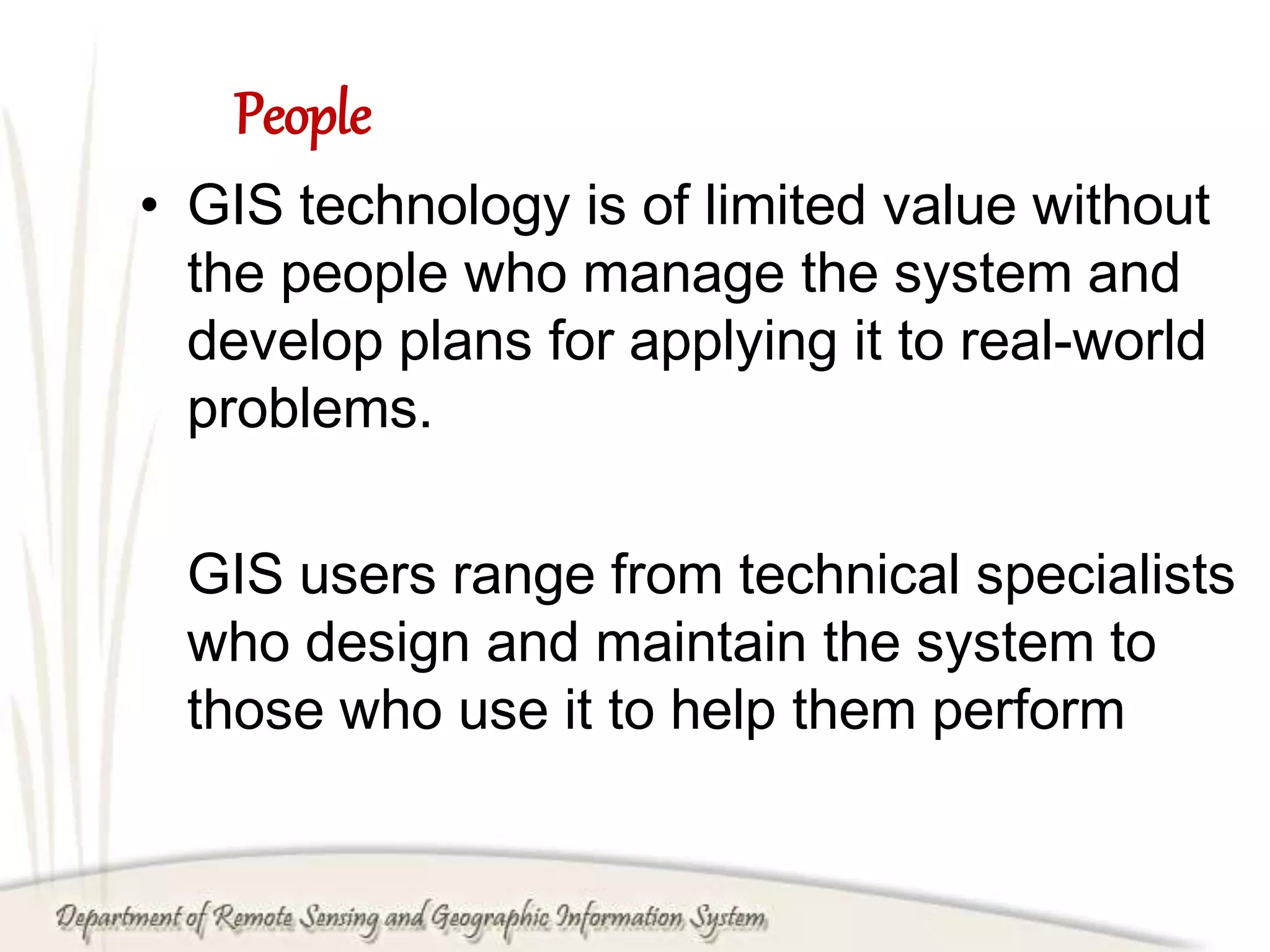 People

• GIS technology is of limited value without the people who manage the system and develop plans for applying it to real-world problems.

GIS users range from technical specialists who design and maintain the system to those who use it to help them perform

Department of Remote Sensing and Geographic Information System